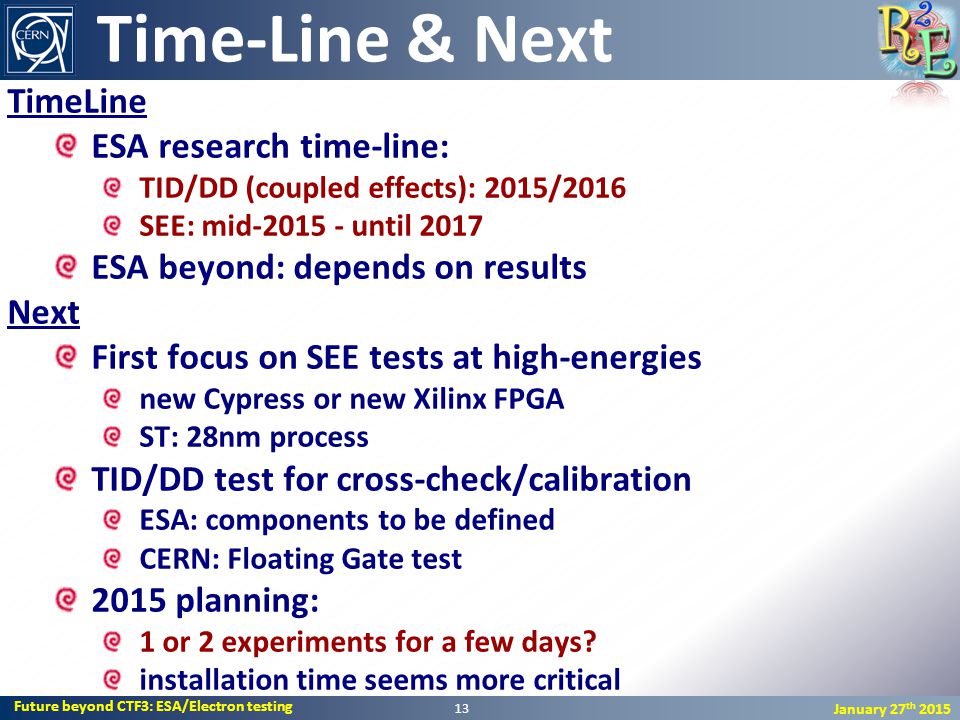 CERN

Time-Line & Next

R2E

TimeLine

ESA research time-line:

TID/DD (coupled effects): 2015/2016

SEE: mid-2015 - until 2017

ESA beyond: depends on results

Next

First focus on SEE tests at high-energies

new Cypress or new Xilinx FPGA

ST: 28nm process

TID/DD test for cross-check/calibration

ESA: components to be defined

CERN: Floating Gate test

2015 planning:

1 or 2 experiments for a few days?

installation time seems more critical

Future beyond CTF3: ESA/Electron testing

13

January 27$^{th}$ 2015